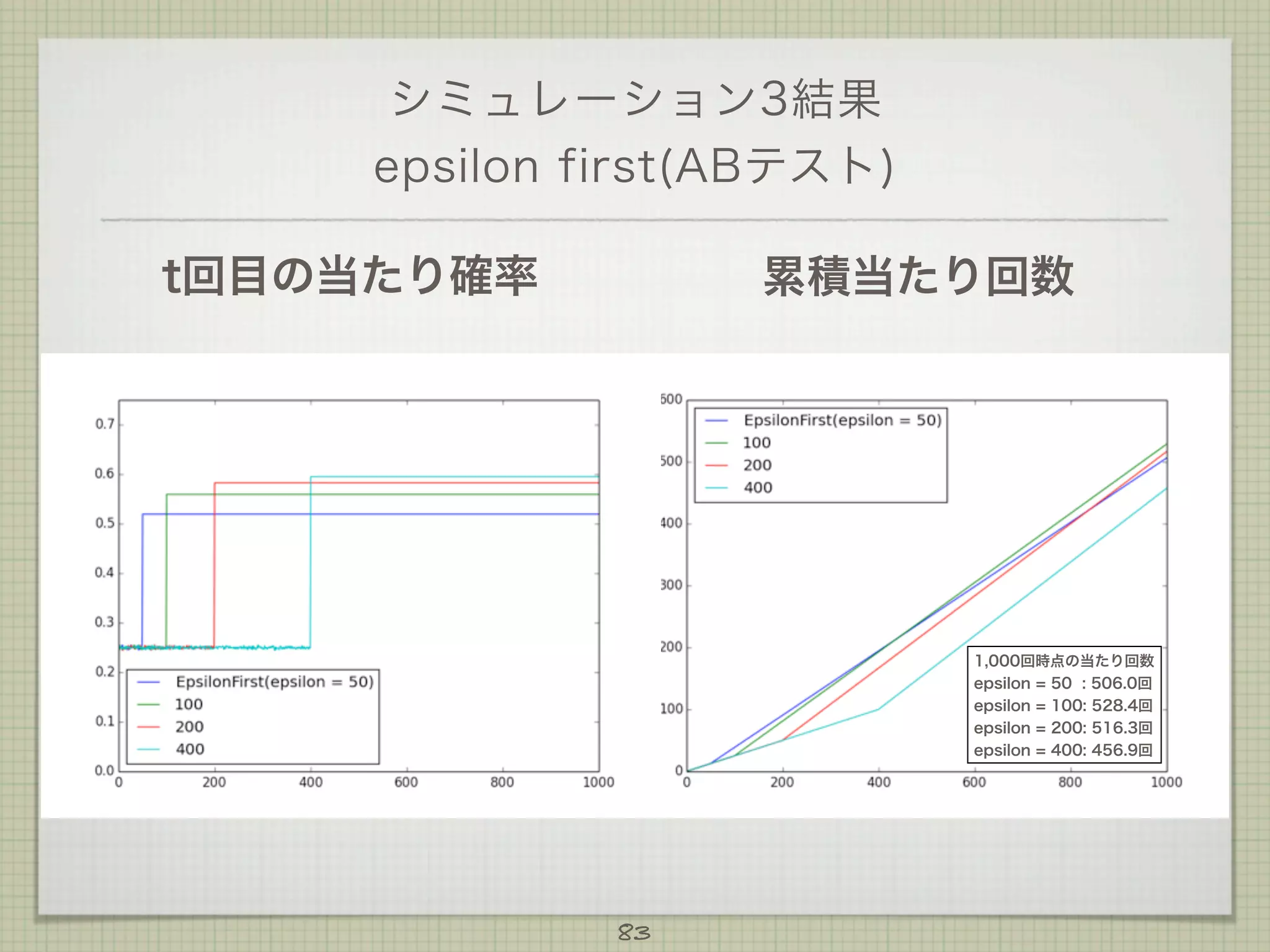 シミュレーション3結果
epsilon first(ABテスト)

t回目の当たり確率

累積当たり回数

0.7
0.6
0.5
0.4
0.3
0.2
0.1
0.0
0
200
400
600
800
1000

EpsilonFirst(epsilon = 50)
100
200
400

600
500
400
300
200
100
0
0
200
400
600
800
1000

EpsilonFirst(epsilon = 50)
100
200
400

1,000回時点の当たり回数
epsilon = 50 : 506.0回
epsilon = 100: 528.4回
epsilon = 200: 516.3回
epsilon = 400: 456.9回

83